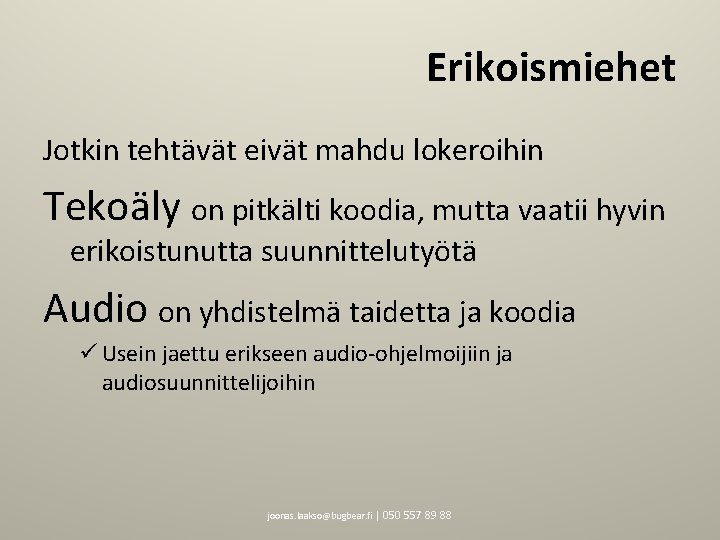 Erikoismiehet

Jotkin tehtävät eivät mahdu lokeroihin

Tekoäly on pitkälti koodia, mutta vaatii hyvin erikoistunutta suunnittelutyötä

Audio on yhdistelmä taidetta ja koodia

✓ Usein jaettu erikseen audio-ohjelmoijiin ja audiosuunnittelijoihin

joonas.laakso@bugbear.fi | 050 557 89 88